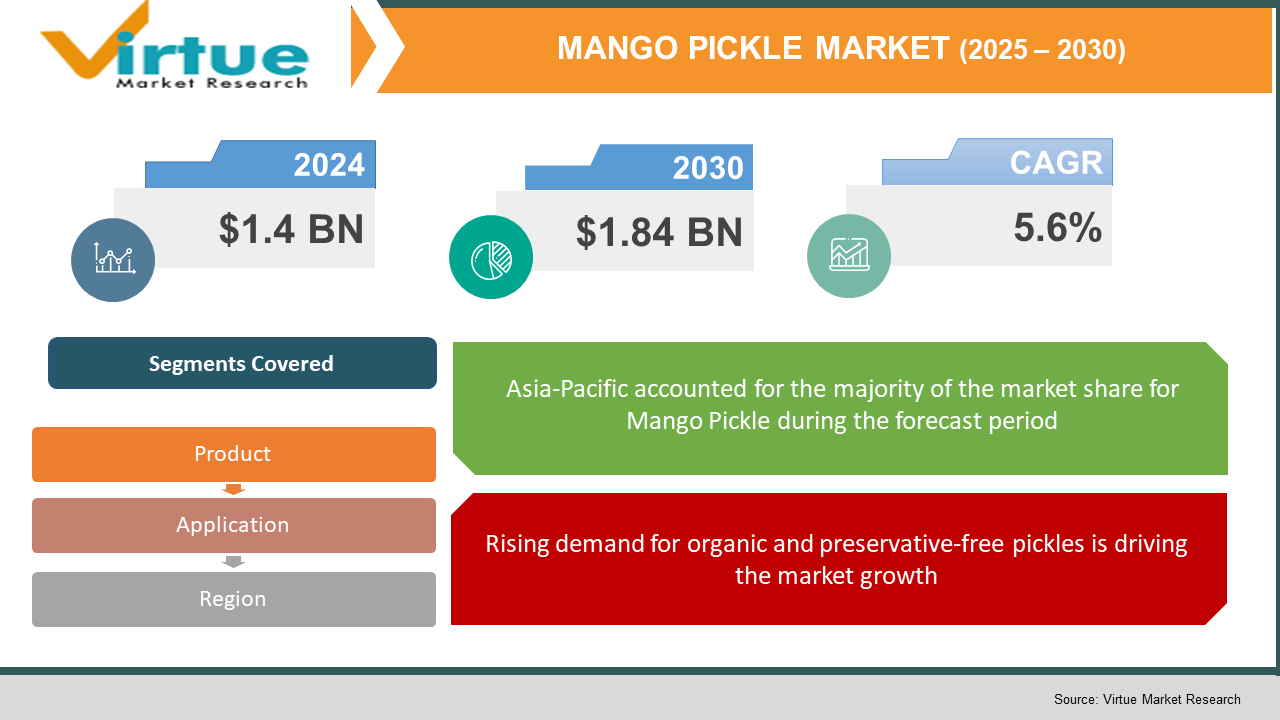 Virtue Market Research

MANGO PICKLE MARKET (2025 – 2030)

2024
$1.4 BN

2030
$1.84 BN

CAGR
5.6%

Segments Covered

Product

Application

Region

Asia-Pacific accounted for the majority of the market share for Mango Pickle during the forecast period

Rising demand for organic and preservative-free pickles is driving the market growth

Source: Virtue Market Research